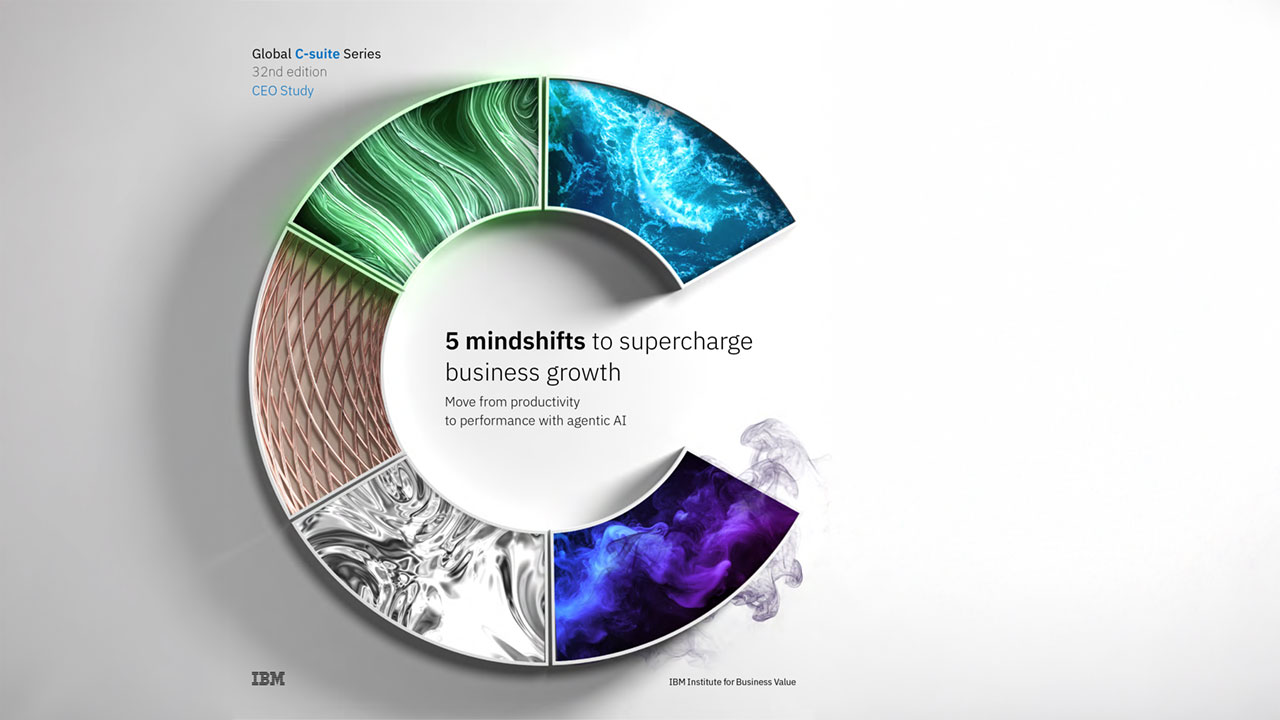 Global C-suite Series
32nd edition
CEO Study

5 mindshifts to supercharge business growth

Move from productivity to performance with agentic AI

IBM

IBM Institute for Business Value